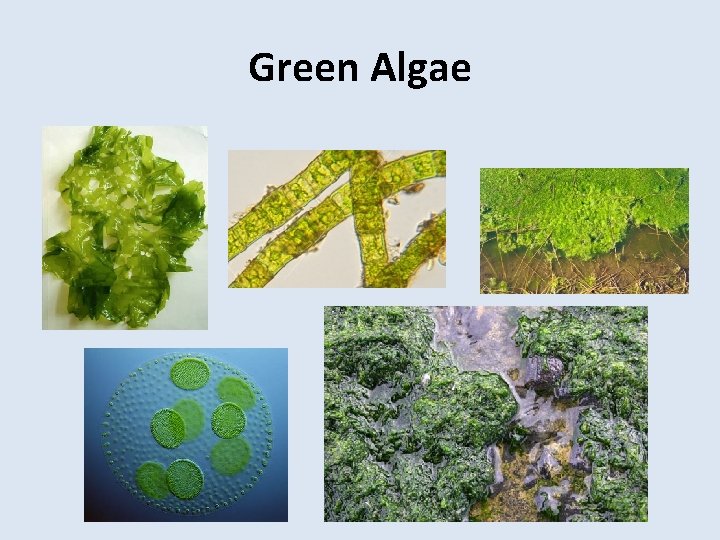 Green Algae